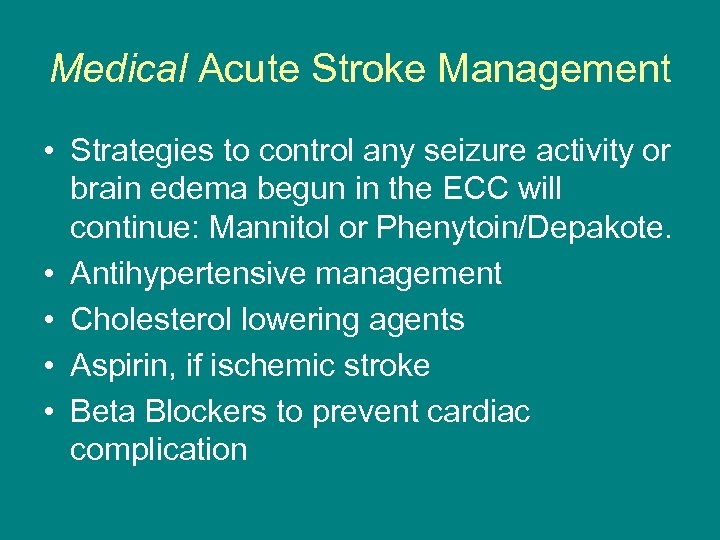 Medical Acute Stroke Management

• Strategies to control any seizure activity or brain edema begun in the ECC will continue: Mannitol or Phenytoin/Depakote.
• Antihypertensive management
• Cholesterol lowering agents
• Aspirin, if ischemic stroke
• Beta Blockers to prevent cardiac complication